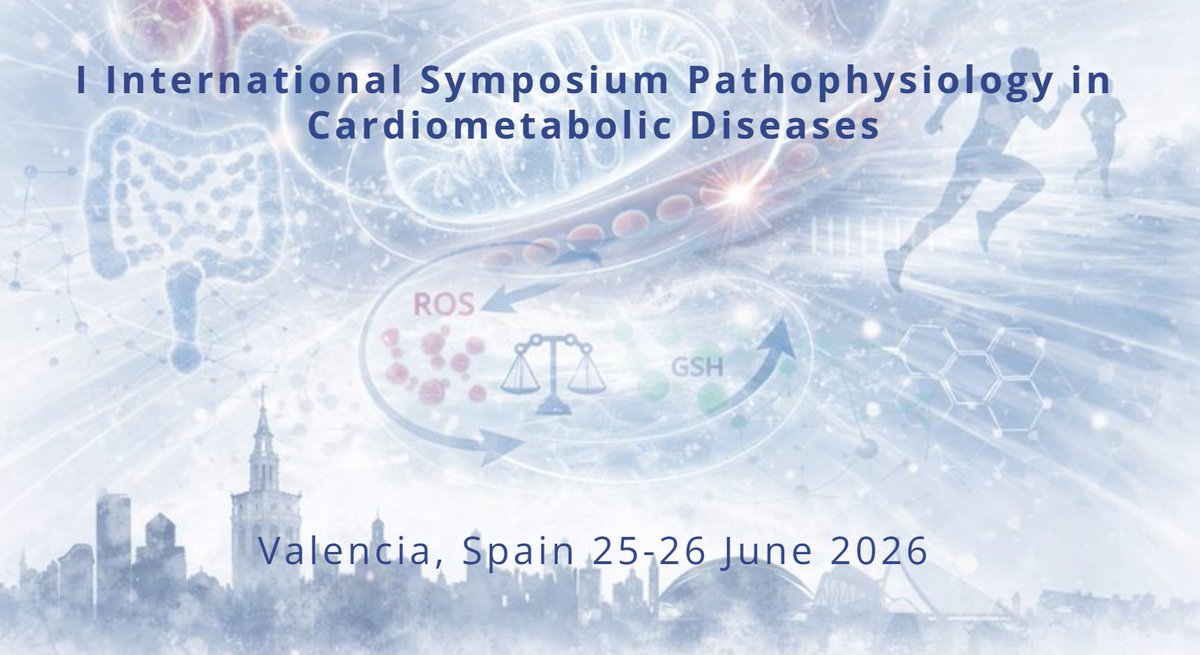 I International Symposium Pathophysiology in Cardiometabolic Diseases

ROS

GSH

Valencia, Spain 25-26 June 2026